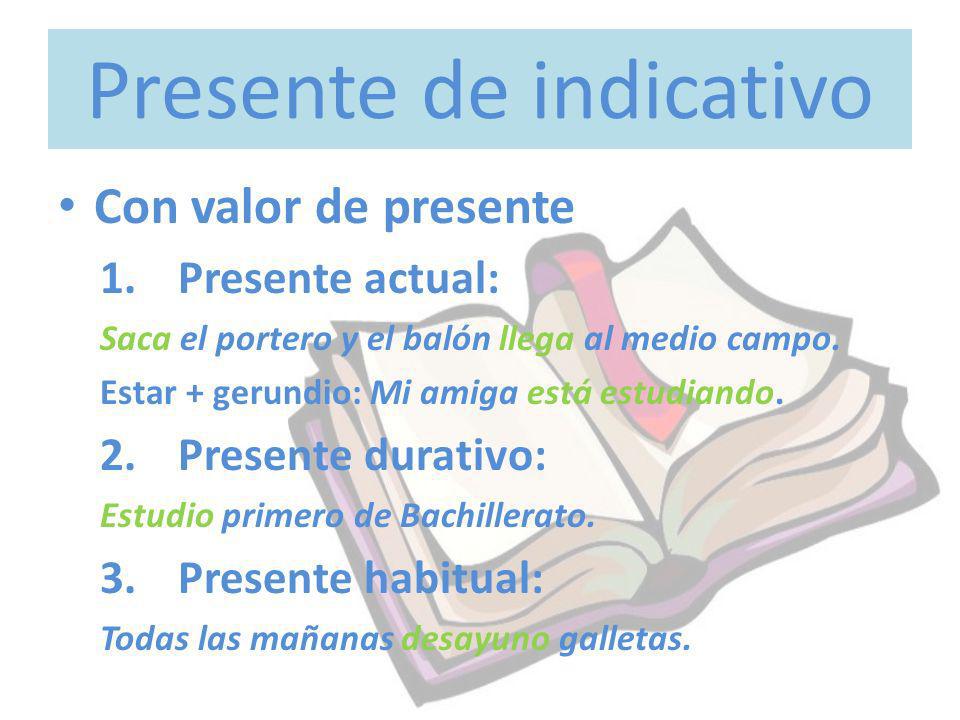 Presente de indicativo

• Con valor de presente

1. Presente actual:

Saca el portero y el balón llega al medio campo.

Estar + gerundio: Mi amiga está estudiando.

2. Presente durativo:

Estudio primero de Bachillerato.

3. Presente habitual:

Todas las mañanas desayuno galletas.